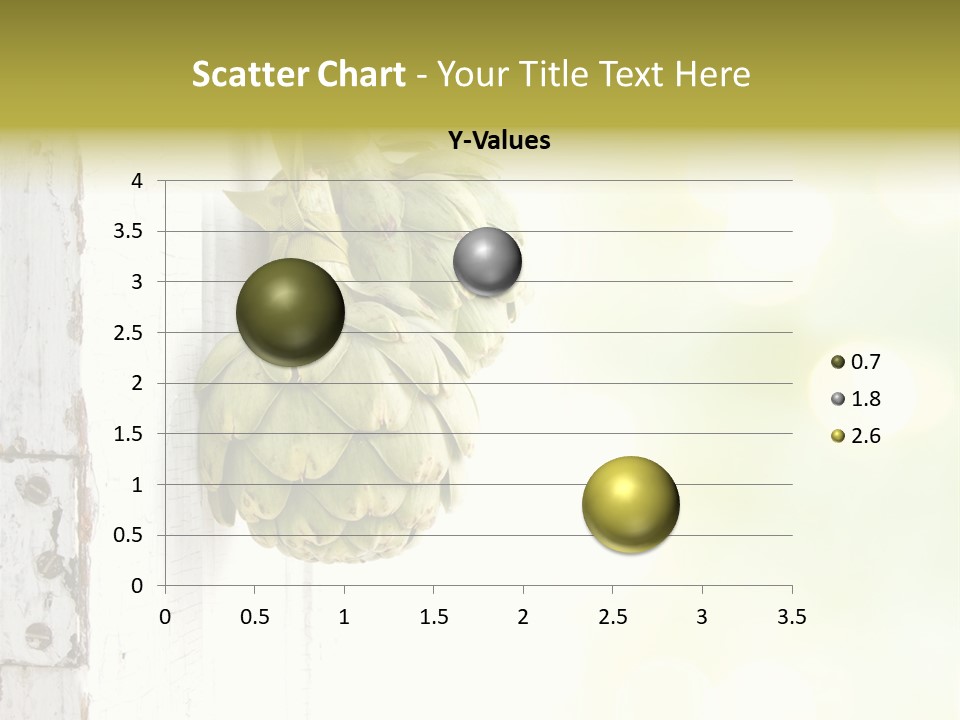 Scatter Chart - Your Title Text Here

Y-Values

4
3.5
3
2.5
2
1.5
1
0.5
0

0 0.5 1 1.5 2 2.5 3 3.5

0.7
1.8
2.6